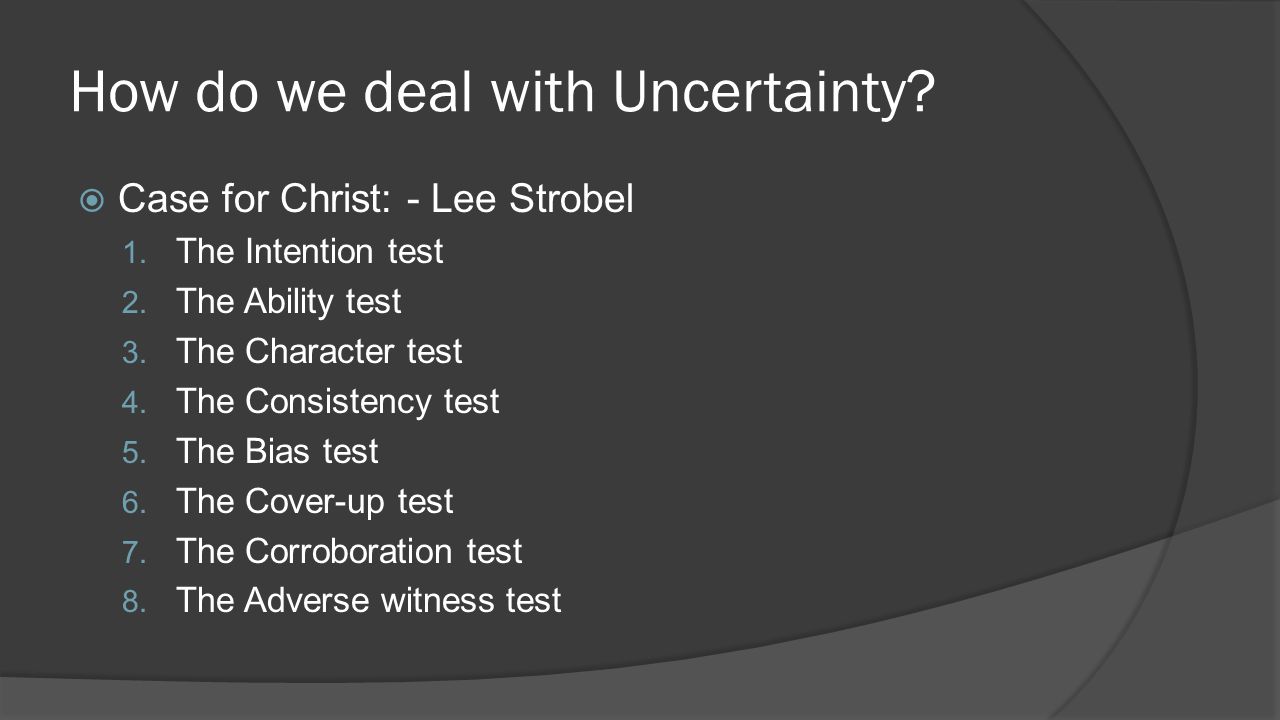 How do we deal with Uncertainty?

Case for Christ: - Lee Strobel

1. The Intention test
2. The Ability test
3. The Character test
4. The Consistency test
5. The Bias test
6. The Cover-up test
7. The Corroboration test
8. The Adverse witness test